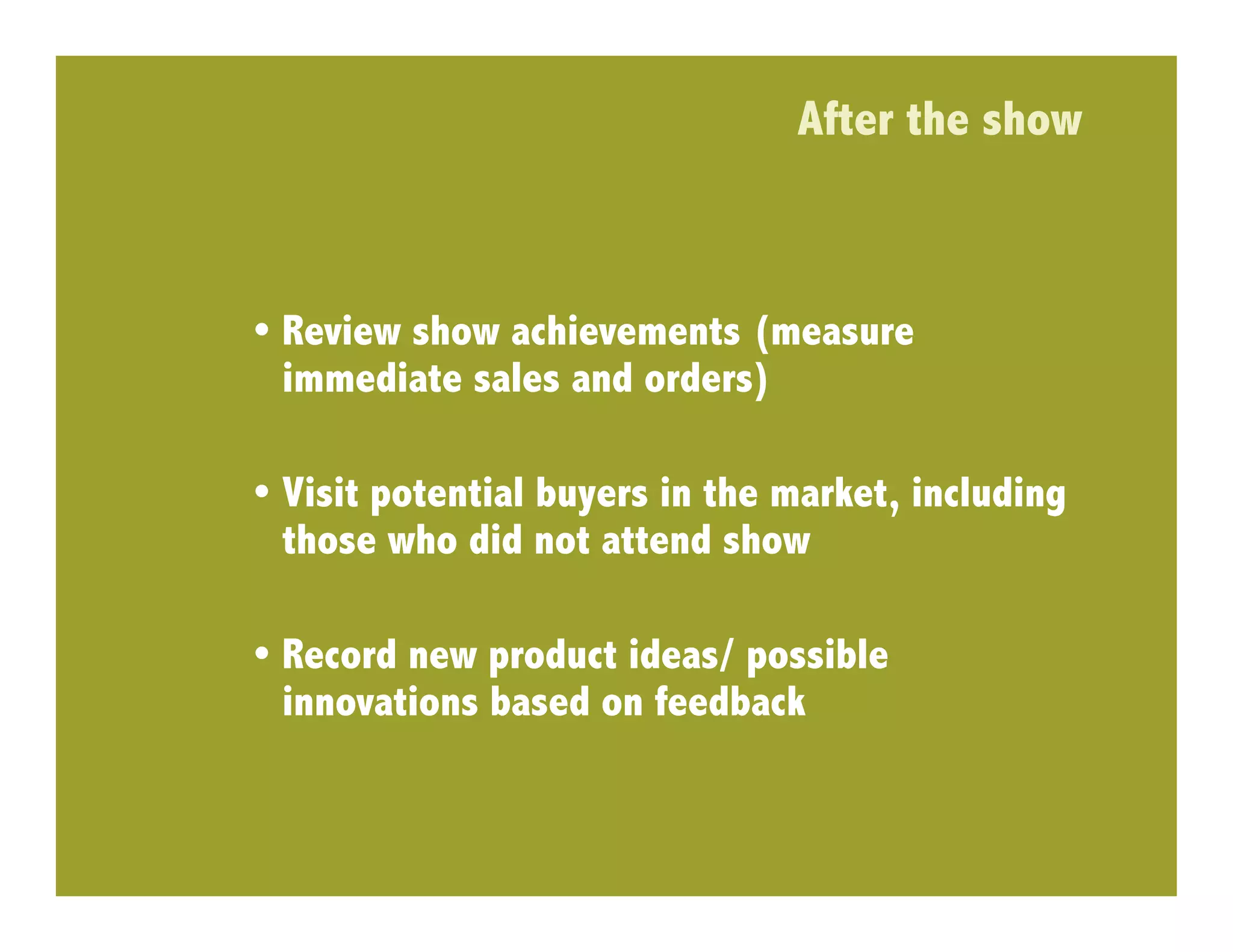 After the show

• Review show achievements (measure immediate sales and orders)

• Visit potential buyers in the market, including those who did not attend show

• Record new product ideas/ possible innovations based on feedback